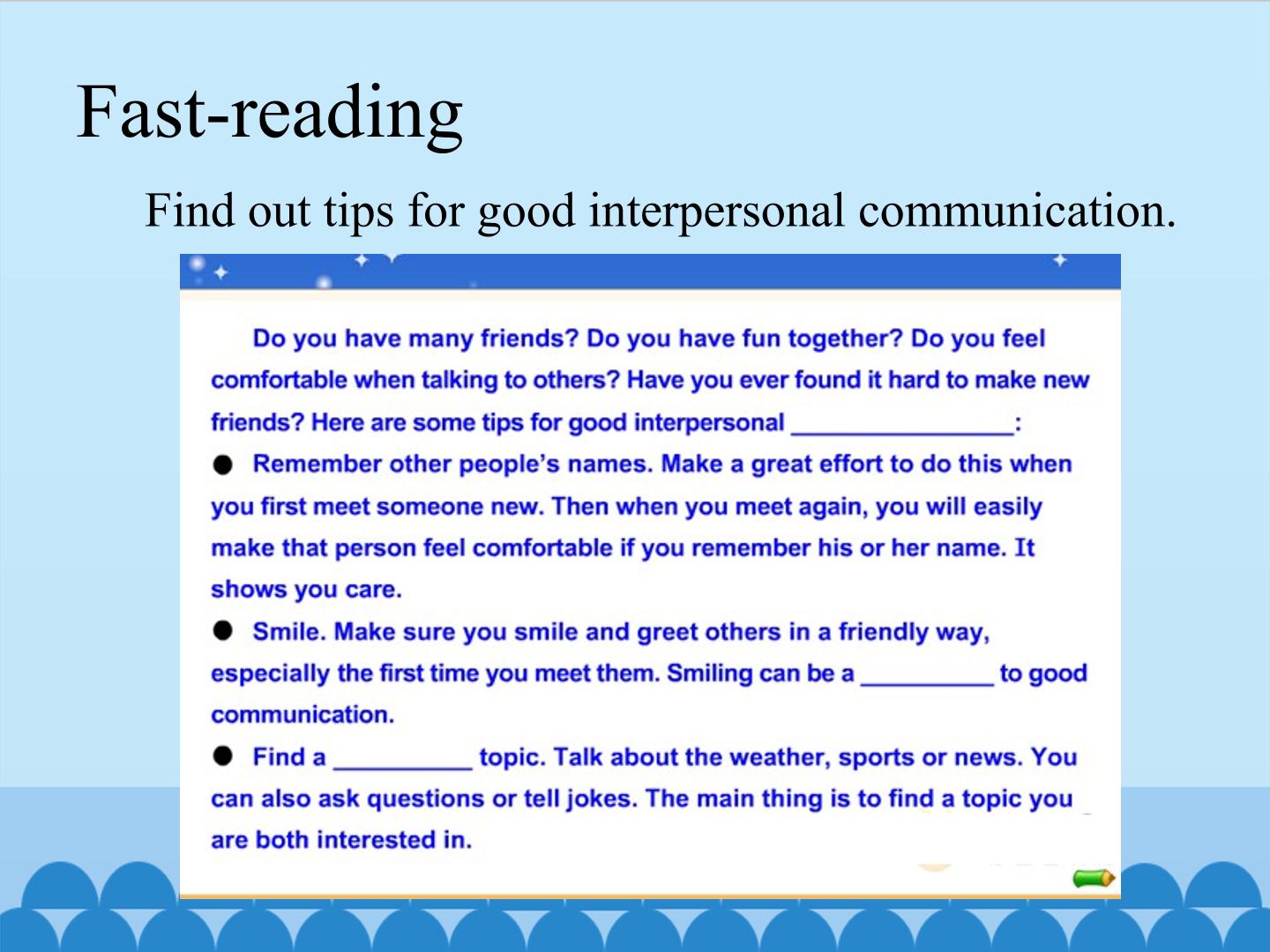 Fast-reading

Find out tips for good interpersonal communication.

Do you have many friends? Do you have fun together? Do you feel comfortable when talking to others? Have you ever found it hard to make new friends? Here are some tips for good interpersonal ____:

• Remember other people's names. Make a great effort to do this when you first meet someone new. Then when you meet again, you will easily make that person feel comfortable if you remember his or her name. It shows you care.

• Smile. Make sure you smile and greet others in a friendly way, especially the first time you meet them. Smiling can be a ____ to good communication.

• Find a ____ topic. Talk about the weather, sports or news. You can also ask questions or tell jokes. The main thing is to find a topic you are both interested in.